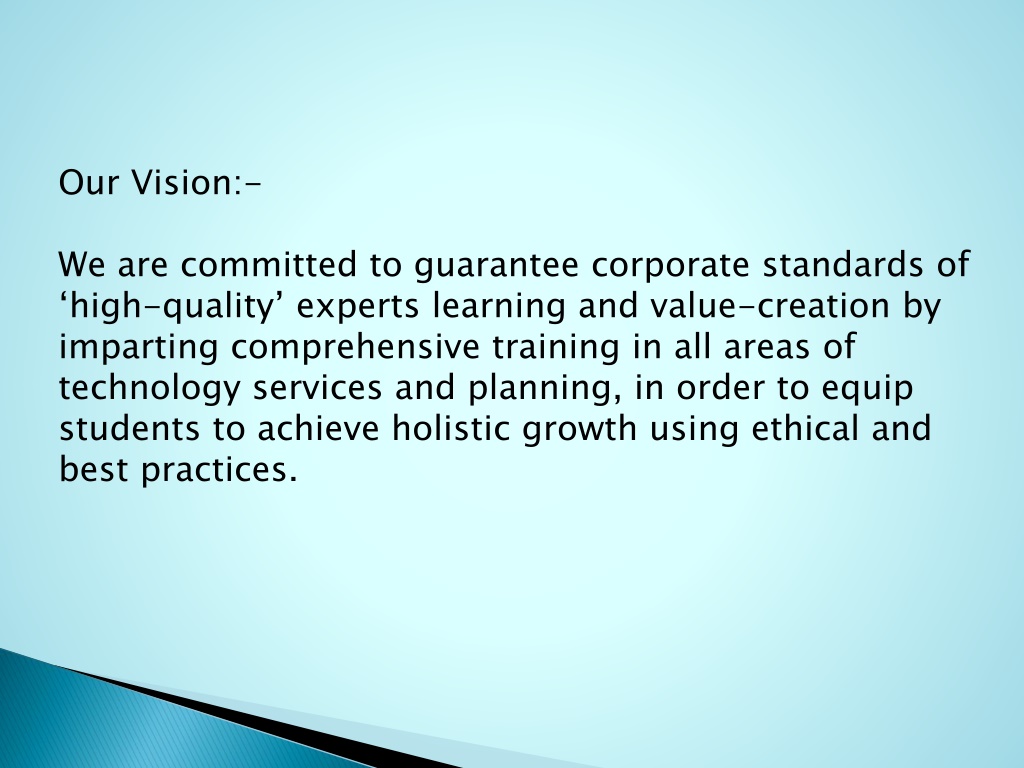 Our Vision:-

We are committed to guarantee corporate standards of ‘high-quality’ experts learning and value-creation by imparting comprehensive training in all areas of technology services and planning, in order to equip students to achieve holistic growth using ethical and best practices.